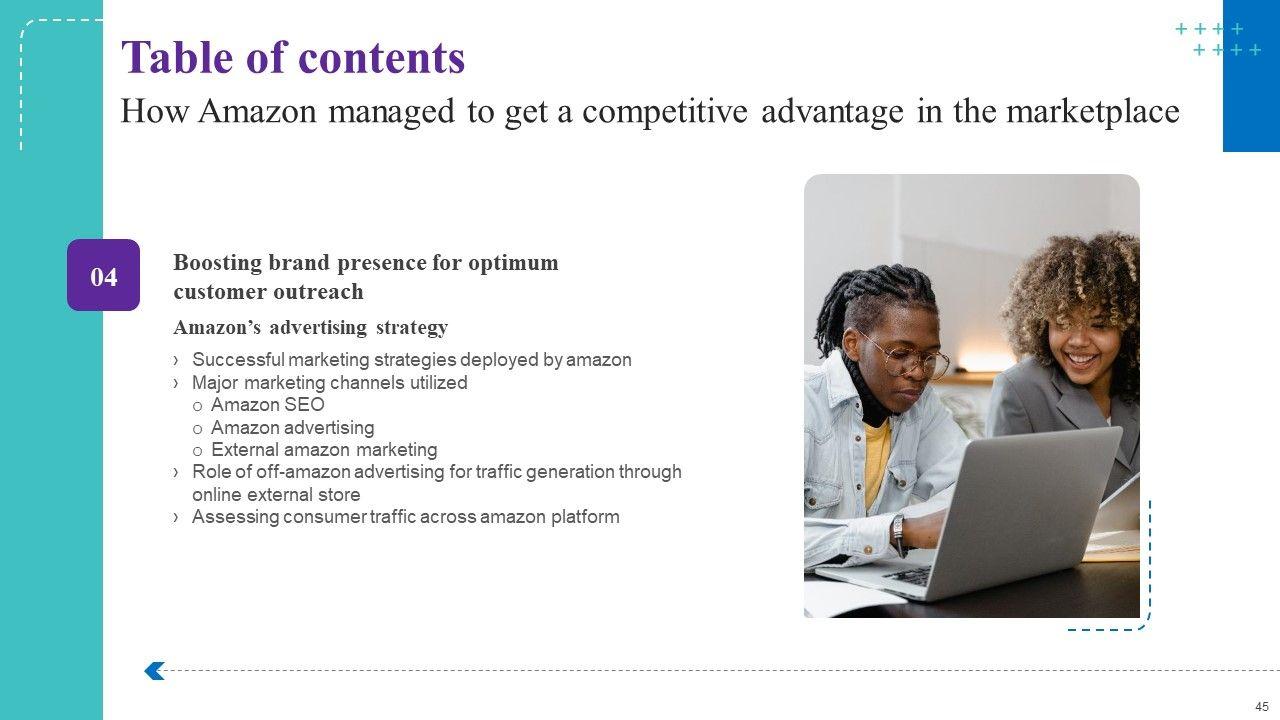 Table of contents
How Amazon managed to get a competitive advantage in the marketplace

04

Boosting brand presence for optimum customer outreach

Amazon’s advertising strategy

› Successful marketing strategies deployed by amazon
› Major marketing channels utilized
o Amazon SEO
o Amazon advertising
o External amazon marketing
› Role of off-amazon advertising for traffic generation through online external store
› Assessing consumer traffic across amazon platform

45